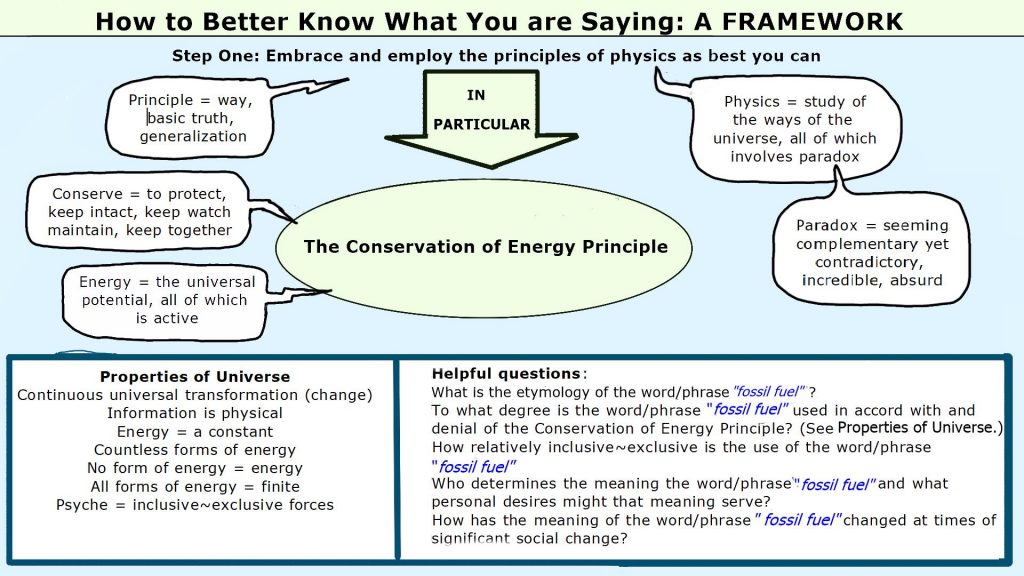 How to Better Know What You are Saying: A FRAMEWORK

Step One: Embrace and employ the principles of physics as best you can

Principle = way, basic truth, generalization

IN PARTICULAR

Physics = study of the ways of the universe, all of which involves paradox

Conserve = to protect, keep intact, keep watch maintain, keep together

The Conservation of Energy Principle

Paradox = seeming complementary yet contradictory, incredible, absurd

Energy = the universal potential, all of which is active

Properties of Universe
Continuous universal transformation (change)
Information is physical
Energy = a constant
Countless forms of energy
No form of energy = energy
All forms of energy = finite
Psyche = inclusive~exclusive forces

Helpful questions:
What is the etymology of the word/phrase "fossil fuel" ?
To what degree is the word/phrase "fossil fuel" used in accord with and denial of the Conservation of Energy Principle? (See Properties of Universe.)
How relatively inclusive~exclusive is the use of the word/phrase "fossil fuel"
Who determines the meaning the word/phrase "fossil fuel" and what personal desires might that meaning serve?
How has the meaning of the word/phrase " fossil fuel" changed at times of significant social change?